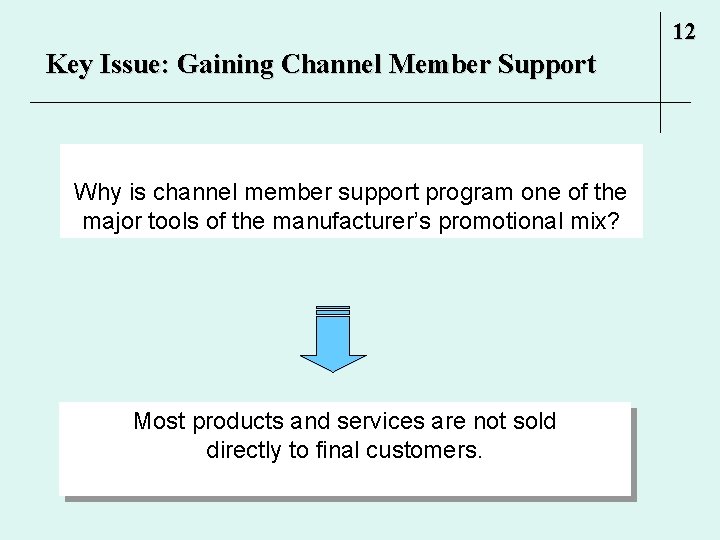 12

Key Issue: Gaining Channel Member Support

Why is channel member support program one of the major tools of the manufacturer's promotional mix?

Most products and services are not sold directly to final customers.